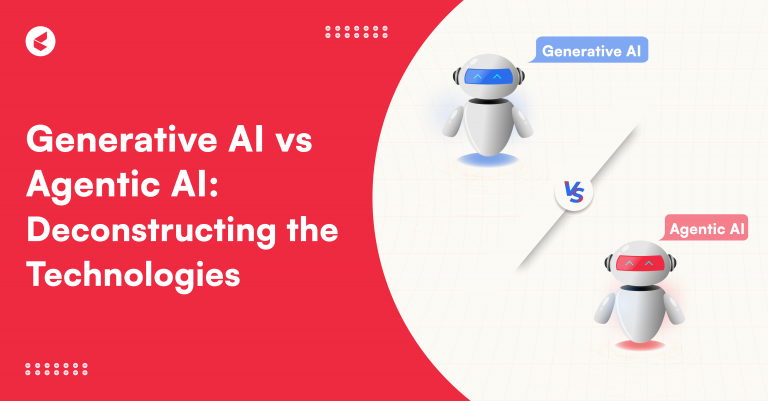 Generative AI vs Agentic AI: Deconstructing the Technologies

Generative AI

VS

Agentic AI